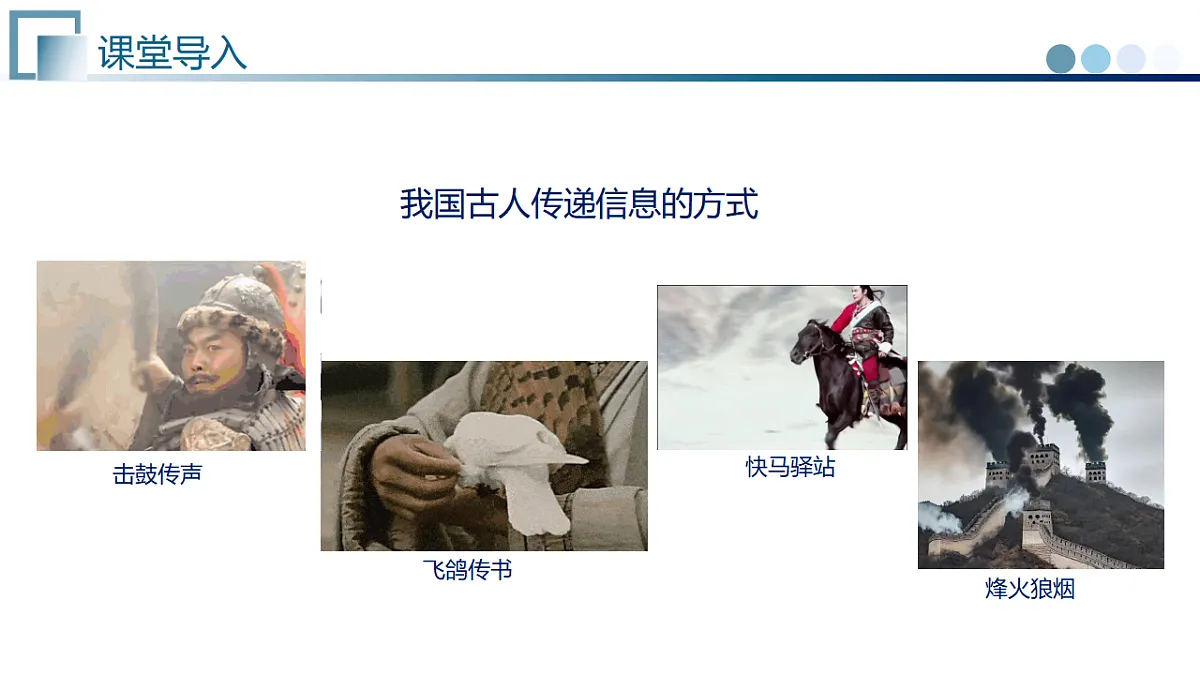 课堂导入

我国古人传递信息的方式

击鼓传声

飞鸽传书

快马驿站

烽火狼烟